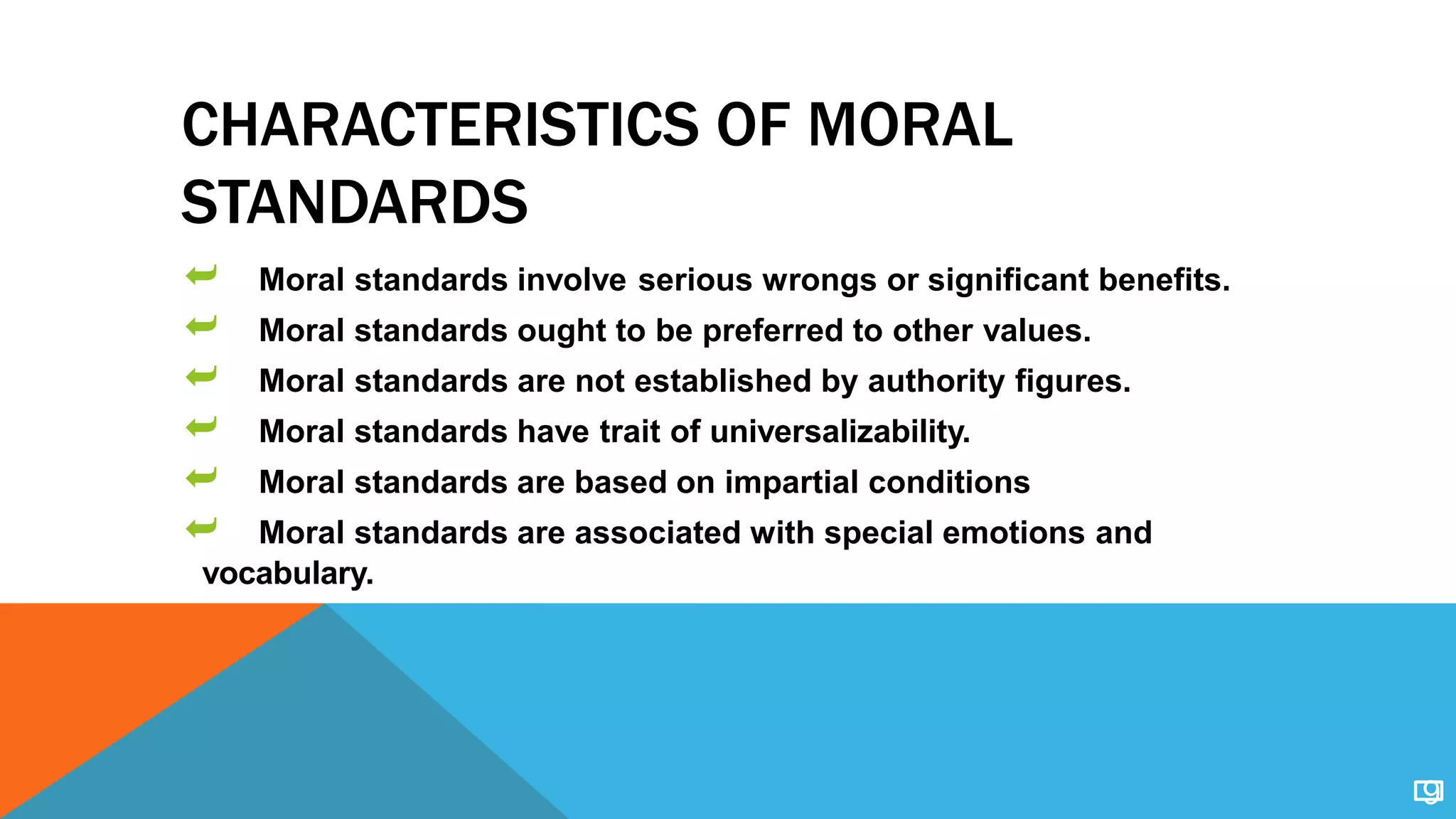 CHARACTERISTICS OF MORAL STANDARDS

Moral standards involve serious wrongs or significant benefits.

Moral standards ought to be preferred to other values.

Moral standards are not established by authority figures.

Moral standards have trait of universalizability.

Moral standards are based on impartial conditions

Moral standards are associated with special emotions and vocabulary.